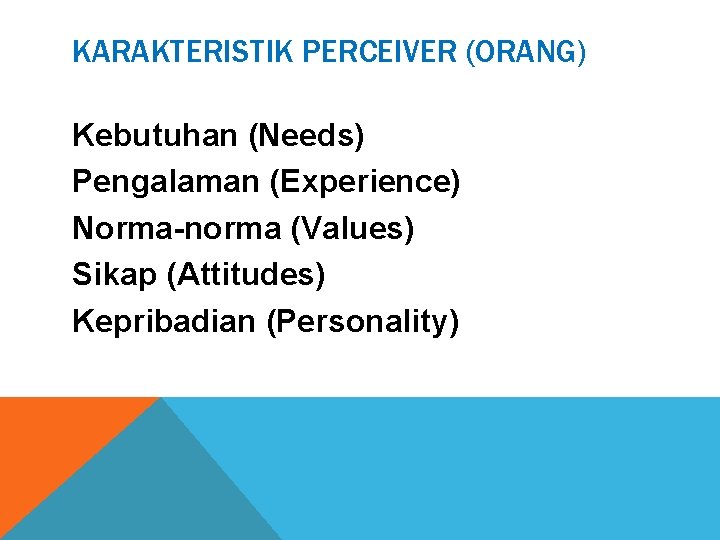 KARAKTERISTIK PERCEIVER (ORANG)

Kebutuhan (Needs)
Pengalaman (Experience)
Norma-norma (Values)
Sikap (Attitudes)
Kepribadian (Personality)